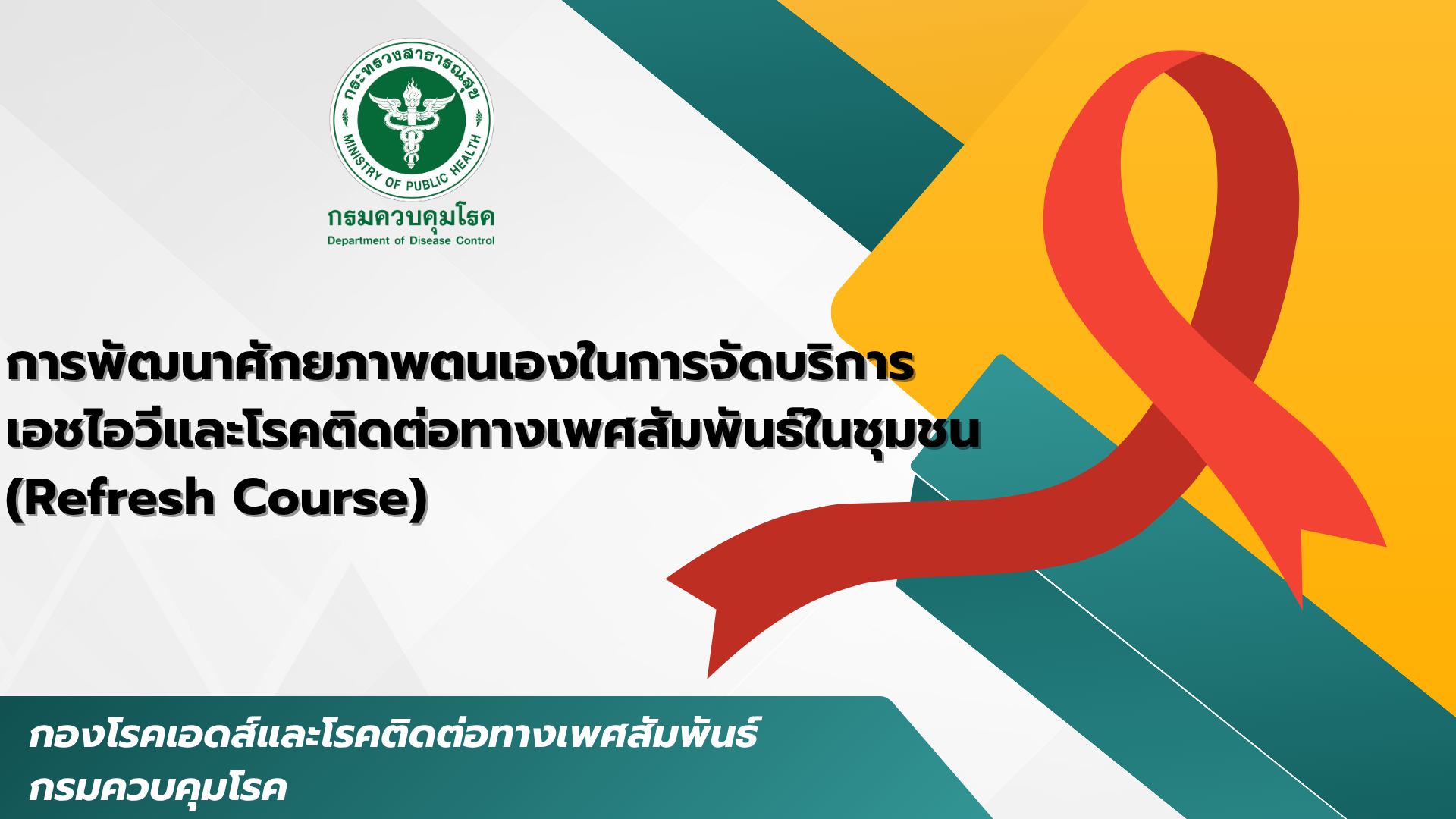 กระทรวงสาธารณสุข
MINISTRY OF PUBLIC HEALTH
กรมควบคุมโรค
Department of Disease Control

การพัฒนาศักยภาพตนเองในการจัดบริการ
เอชไอวีและโรคติดต่อทางเพศสัมพันธ์ในชุมชน
(Refresh Course)

กองโรคเอดส์และโรคติดต่อทางเพศสัมพันธ์
กรมควบคุมโรค